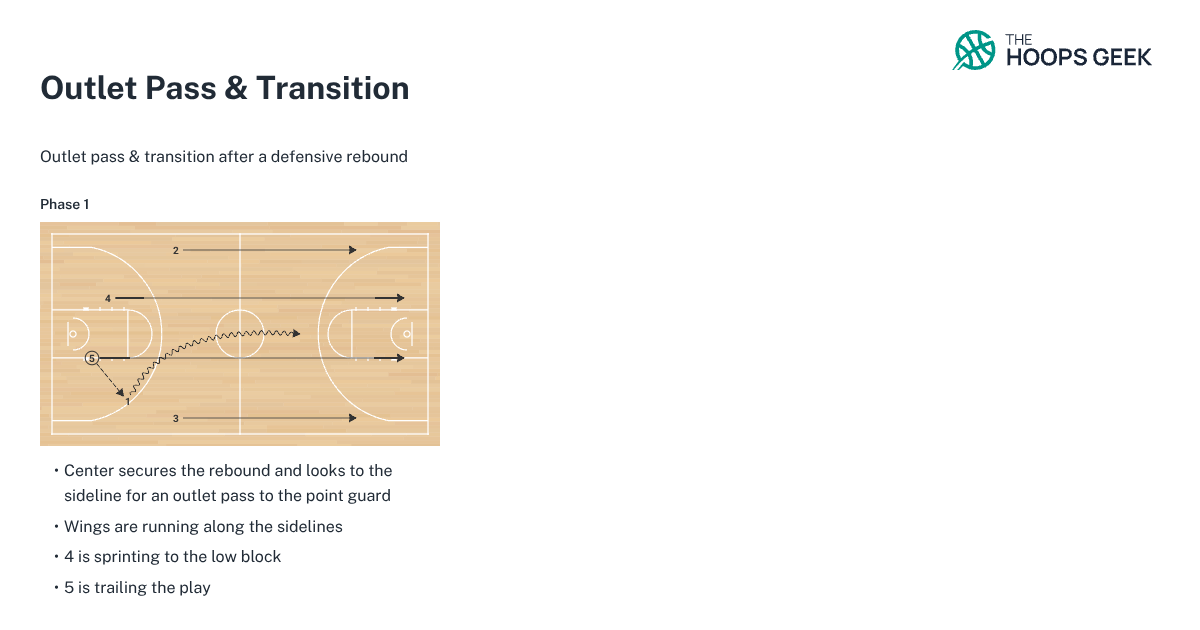 THE HOOPS GEEK

Outlet Pass & Transition

Outlet pass & transition after a defensive rebound

Phase 1

2
4
5
1
3

• Center secures the rebound and looks to the sideline for an outlet pass to the point guard
• Wings are running along the sidelines
• 4 is sprinting to the low block
• 5 is trailing the play